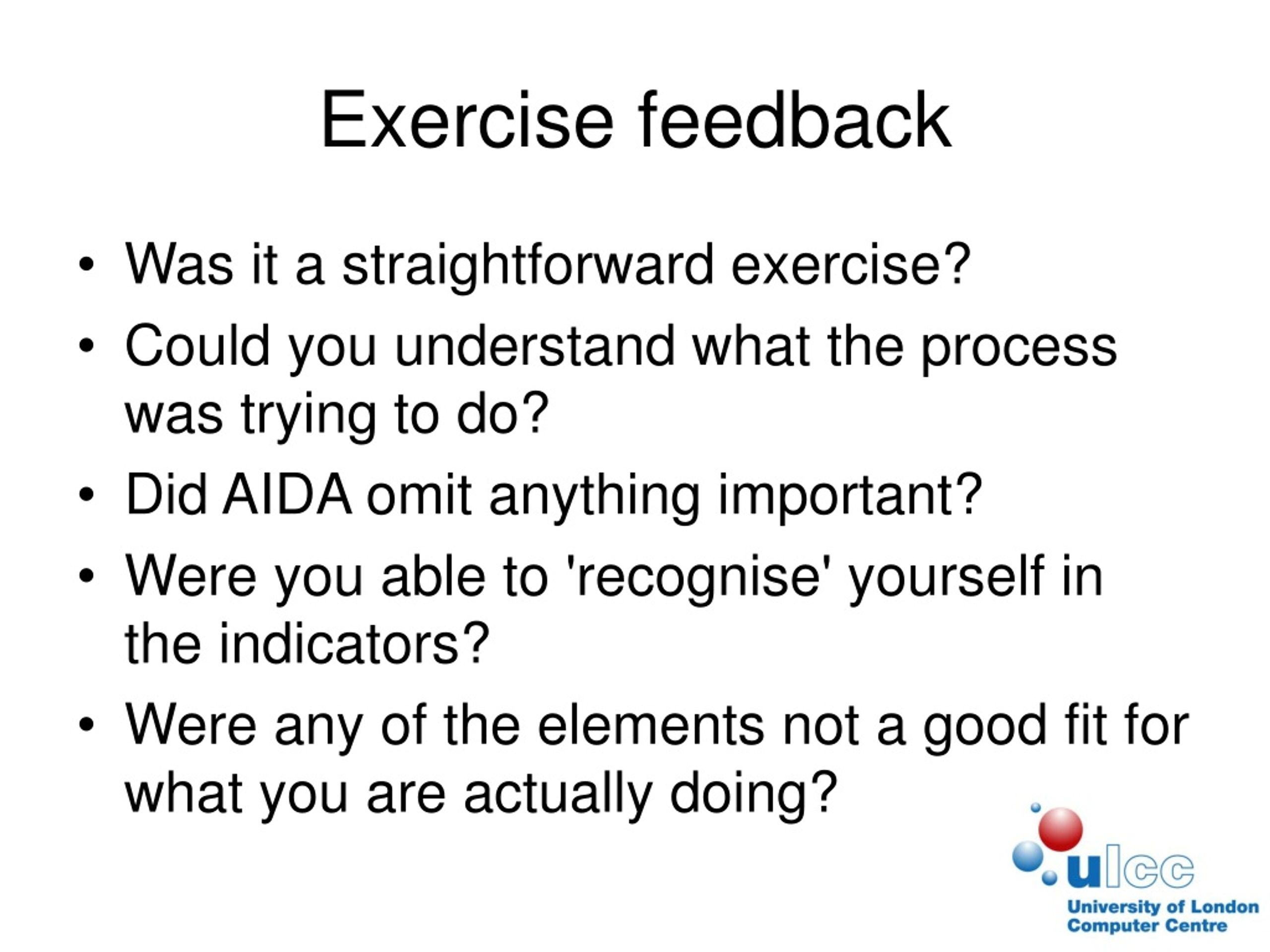 Exercise feedback

• Was it a straightforward exercise?
• Could you understand what the process was trying to do?
• Did AIDA omit anything important?
• Were you able to 'recognise' yourself in the indicators?
• Were any of the elements not a good fit for what you are actually doing?

ulcc
University of London
Computer Centre